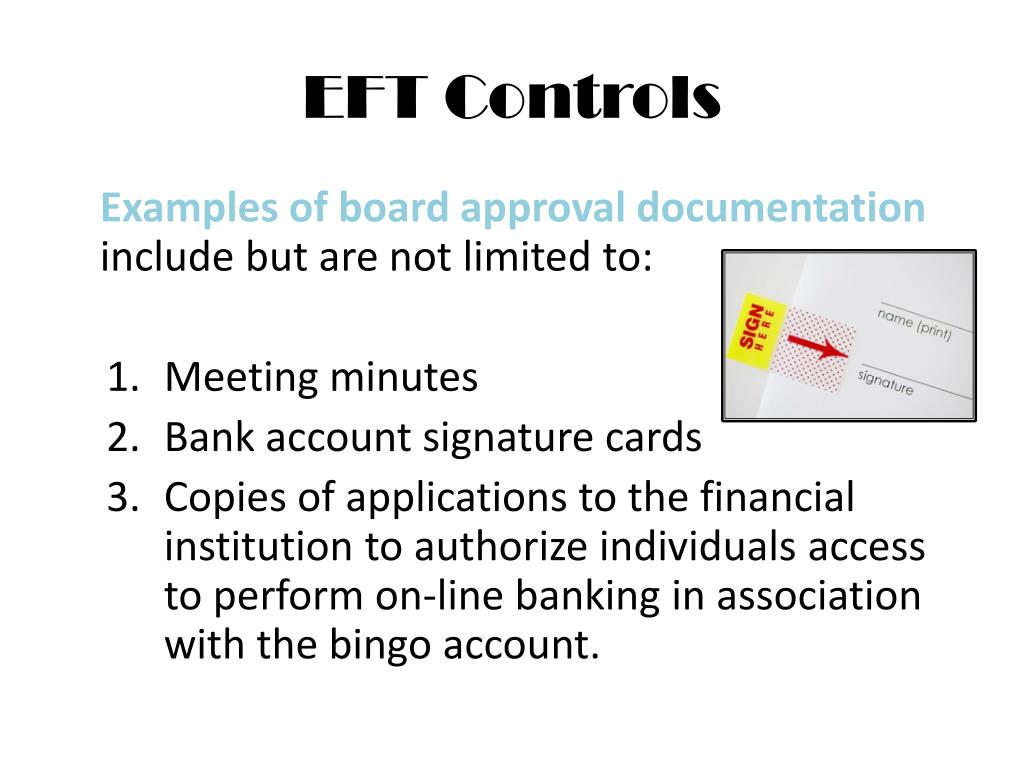 EFT Controls

Examples of board approval documentation include but are not limited to:

SIGN HERE

name (print)

signature

1. Meeting minutes
2. Bank account signature cards
3. Copies of applications to the financial institution to authorize individuals access to perform on-line banking in association with the bingo account.